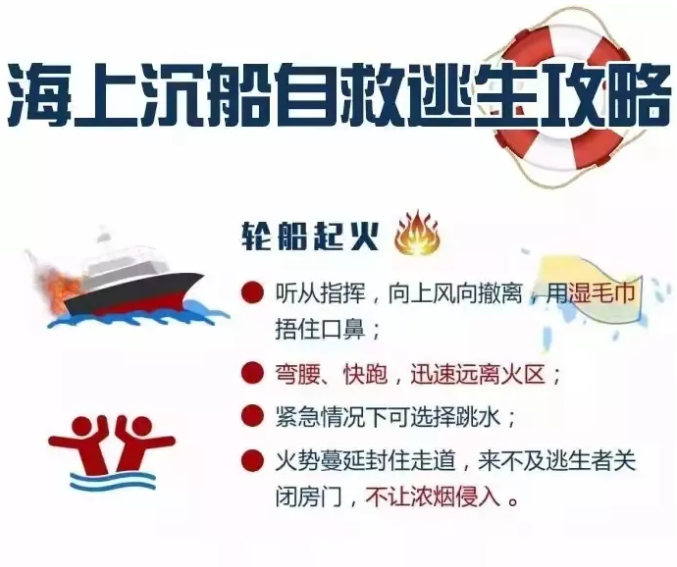 海上沉船自救逃生攻略

轮船起火

听从指挥，向上风向撤离，用湿毛巾捂住口鼻；

弯腰、快跑，迅速远离火区；

紧急情况下可选择跳水；

火势蔓延封住走道，来不及逃生者关闭房门，不让浓烟侵入。